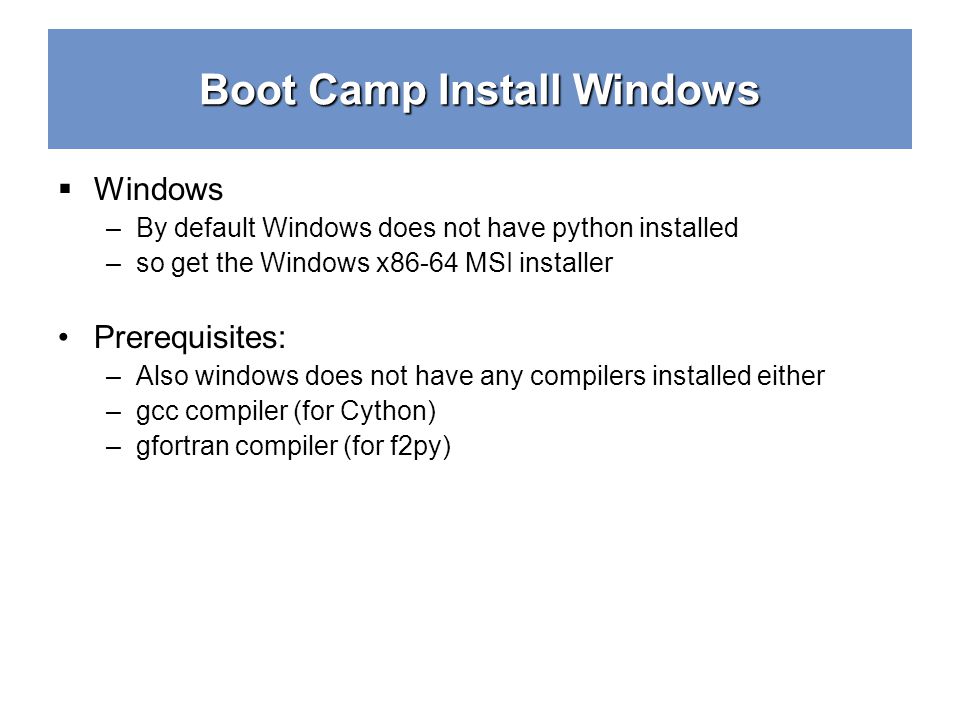 Boot Camp Install Windows

▪ Windows
– By default Windows does not have python installed
– so get the Windows x86-64 MSI installer

• Prerequisites:
– Also windows does not have any compilers installed either
– gcc compiler (for Cython)
– gfortran compiler (for f2py)